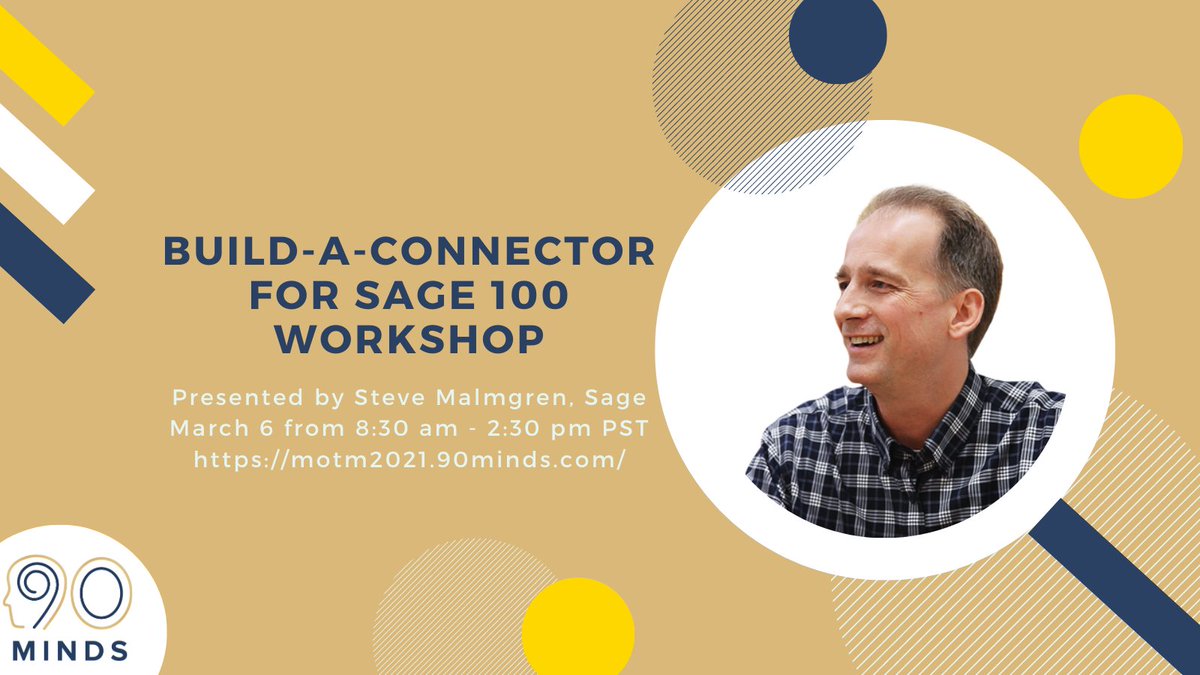 BUILD-A-CONNECTOR FOR SAGE 100 WORKSHOP

Presented by Steve Malmgren, Sage
March 6 from 8:30 am - 2:30 pm PST
https://motm2021.90minds.com/

90 MINDS